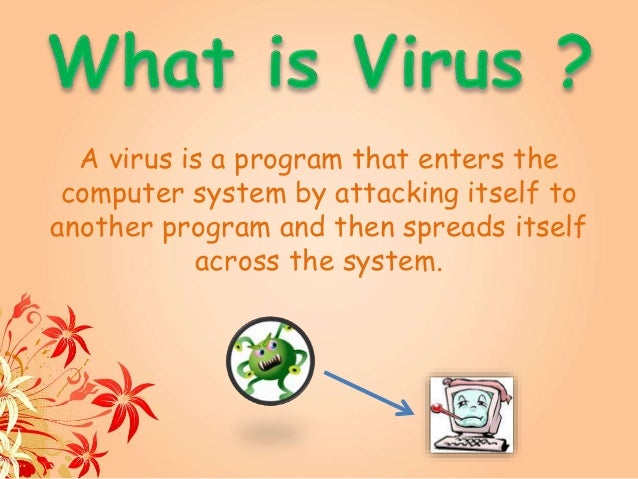 What is Virus ?

A virus is a program that enters the computer system by attacking itself to another program and then spreads itself across the system.